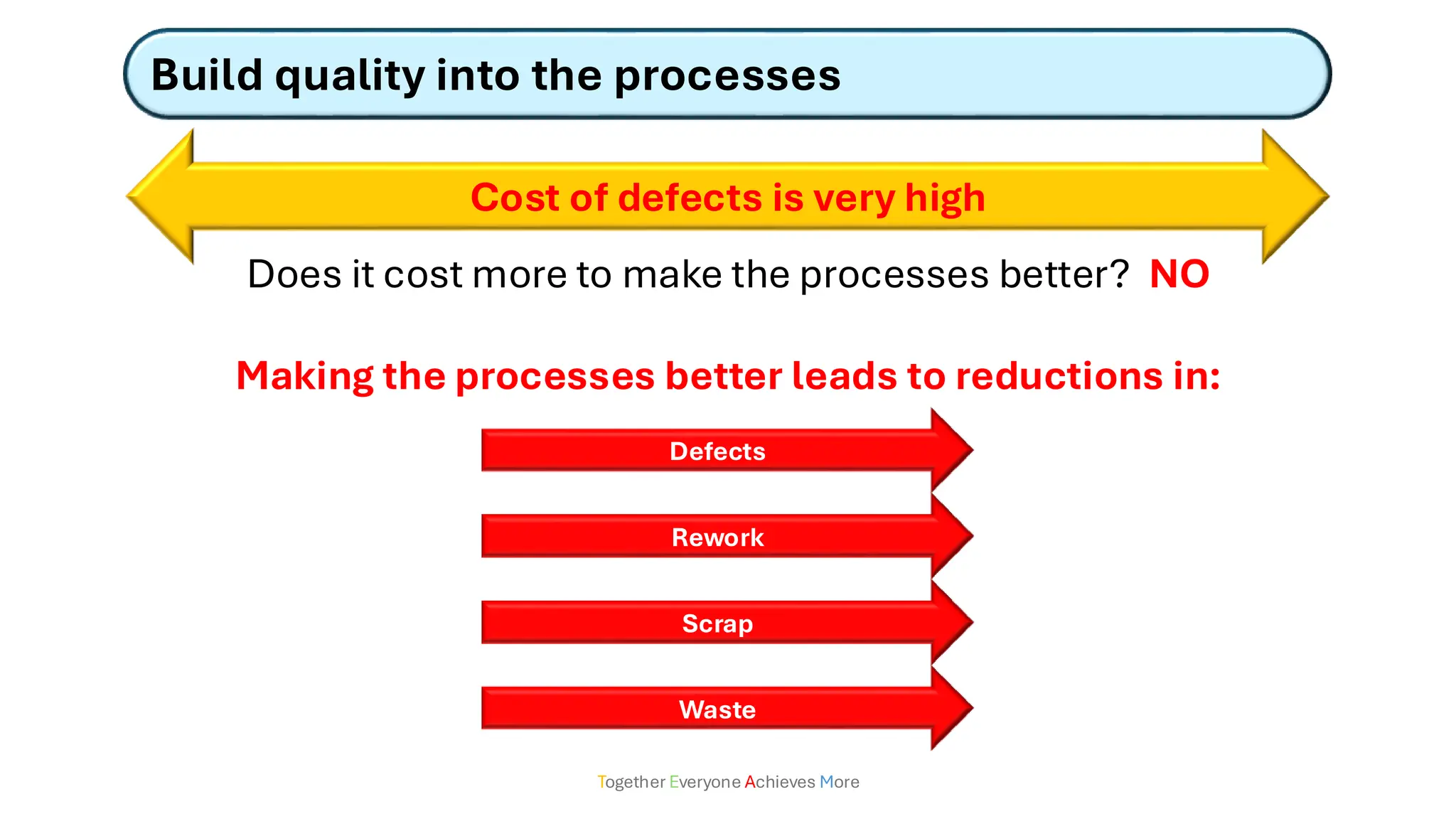 Build quality into the processes

Cost of defects is very high

Does it cost more to make the processes better? NO

Making the processes better leads to reductions in:

Defects

Rework

Scrap

Waste

Together Everyone Achieves More